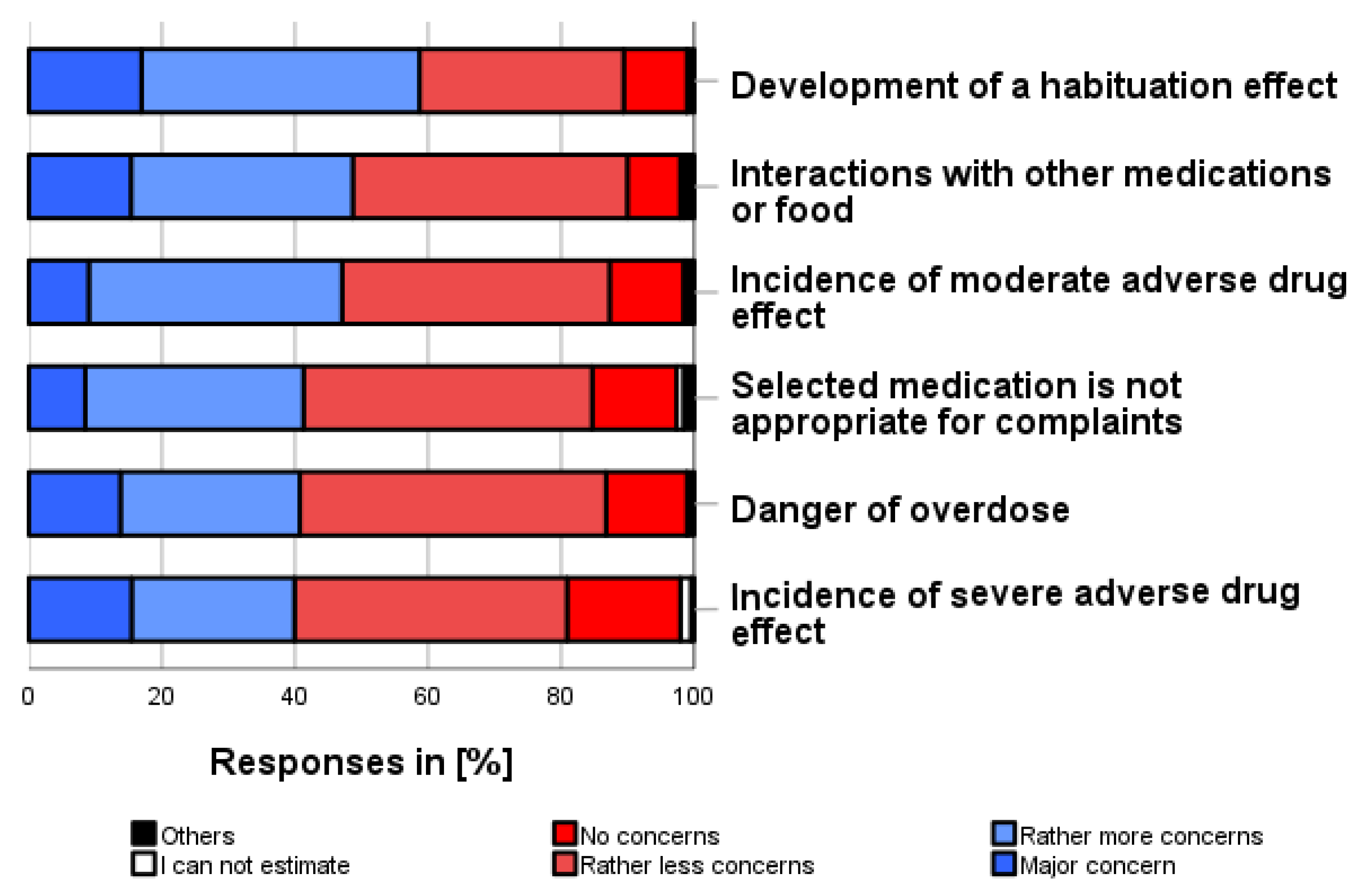 Development of a habituation effect

Interactions with other medications or food

Incidence of moderate adverse drug effect

Selected medication is not appropriate for complaints

Danger of overdose

Incidence of severe adverse drug effect

0 20 40 60 80 100

Responses in [%]

Others
I can not estimate
No concerns
Rather less concerns
Rather more concerns
Major concern